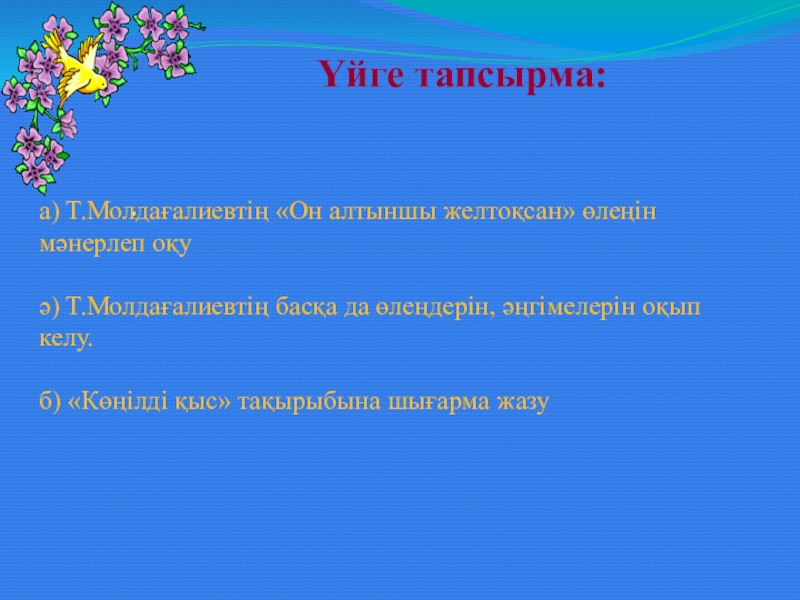 Үйге тапсырма:

а) Т.Молдағалиевтің «Он алтыншы желтоқсан» өлеңін мәнерлеп оқу

ә) Т.Молдағалиевтің басқа да өлеңдерін, әңгімелерін оқып келу.

б) «Көңілді қыс» тақырыбына шығарма жазу